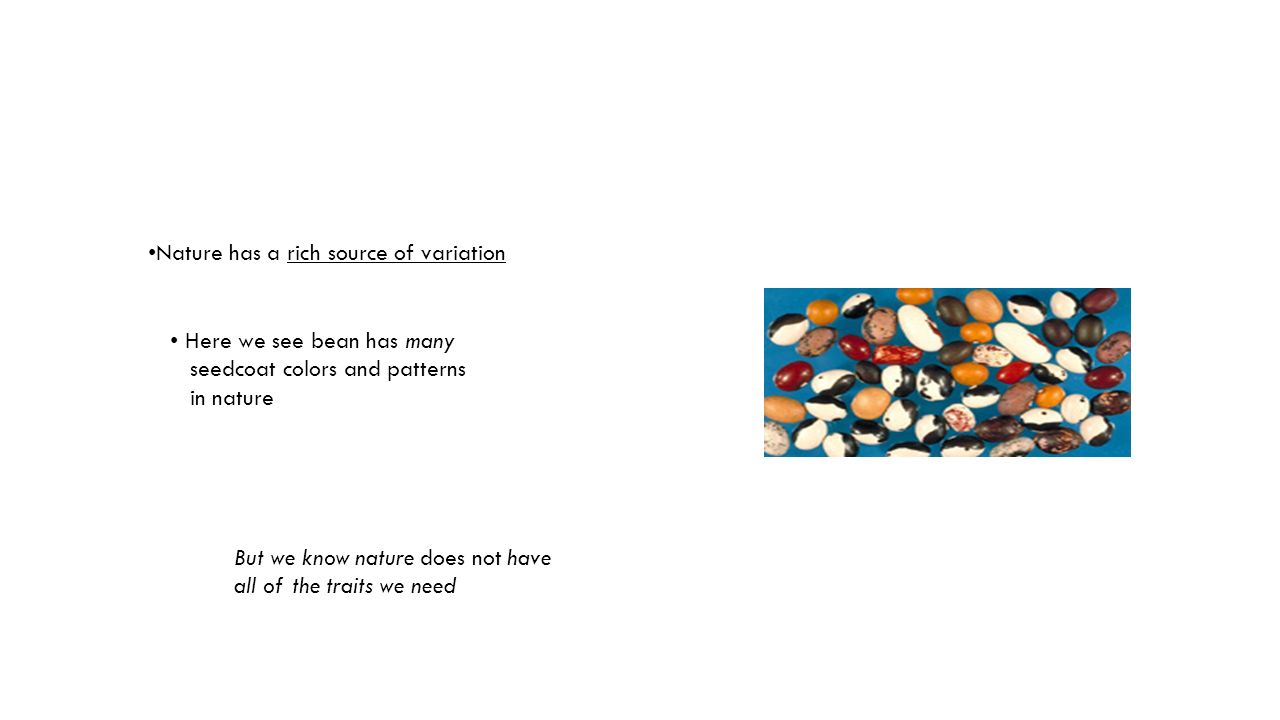 •Nature has a rich source of variation

• Here we see bean has many seedcoat colors and patterns in nature

But we know nature does not have all of the traits we need